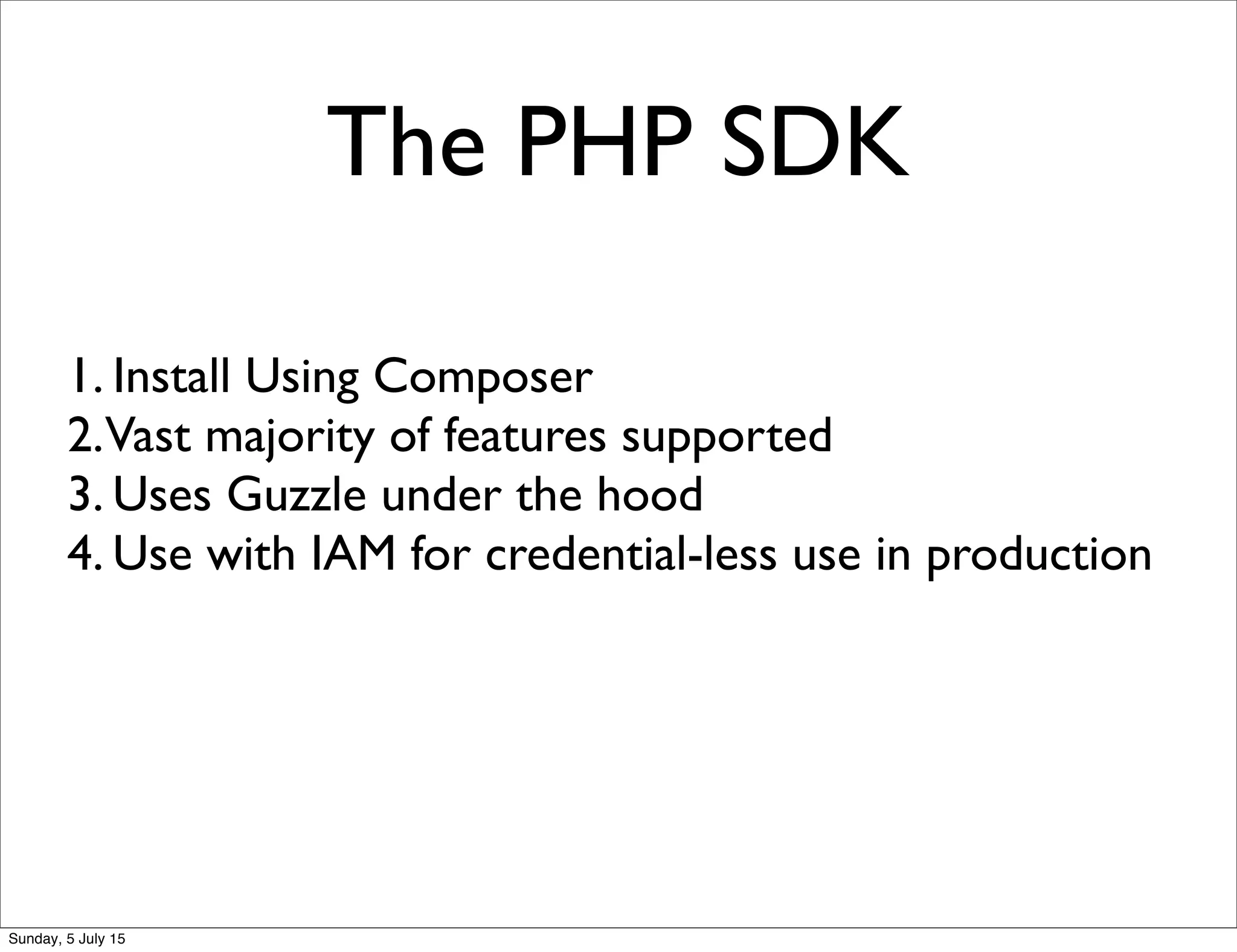 The PHP SDK

1. Install Using Composer
2. Vast majority of features supported
3. Uses Guzzle under the hood
4. Use with IAM for credential-less use in production

Sunday, 5 July 15